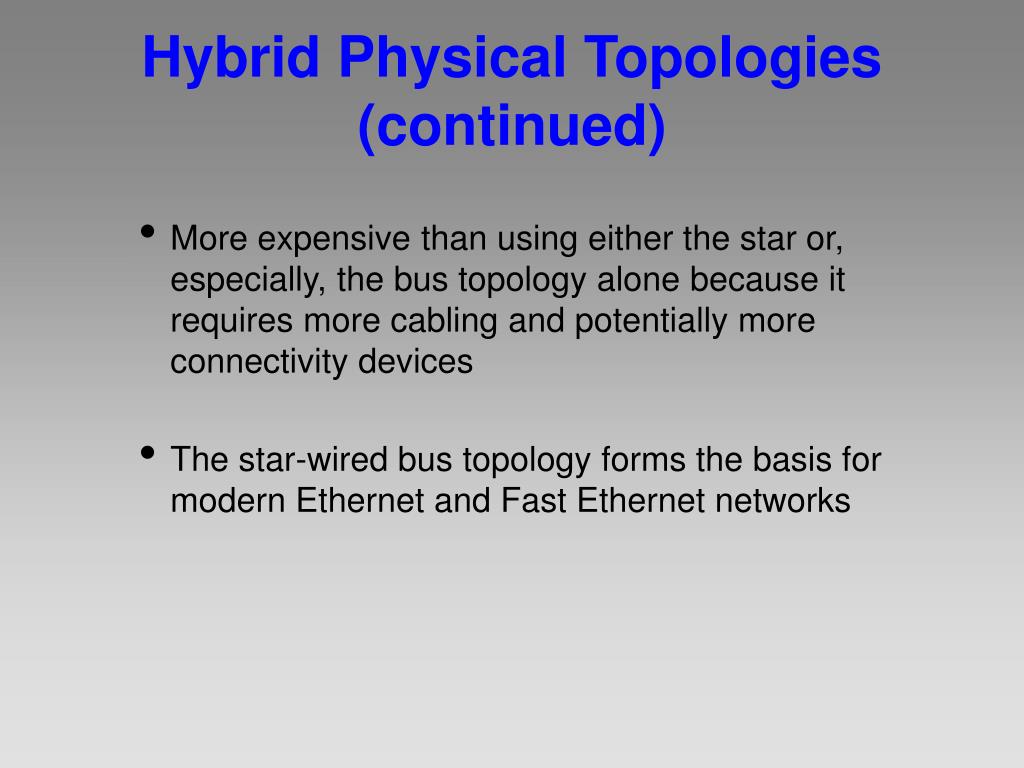 Hybrid Physical Topologies (continued)

• More expensive than using either the star or, especially, the bus topology alone because it requires more cabling and potentially more connectivity devices

• The star-wired bus topology forms the basis for modern Ethernet and Fast Ethernet networks